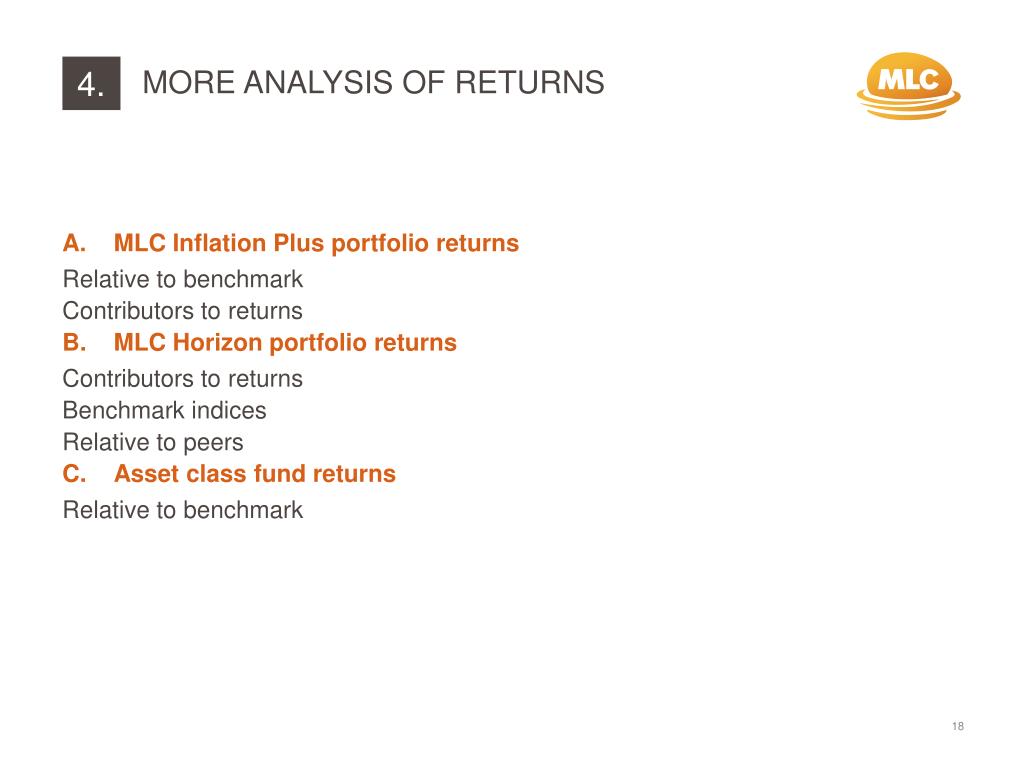 4. MORE ANALYSIS OF RETURNS

MLC

A. MLC Inflation Plus portfolio returns

Relative to benchmark
Contributors to returns

B. MLC Horizon portfolio returns

Contributors to returns
Benchmark indices
Relative to peers

C. Asset class fund returns

Relative to benchmark

18